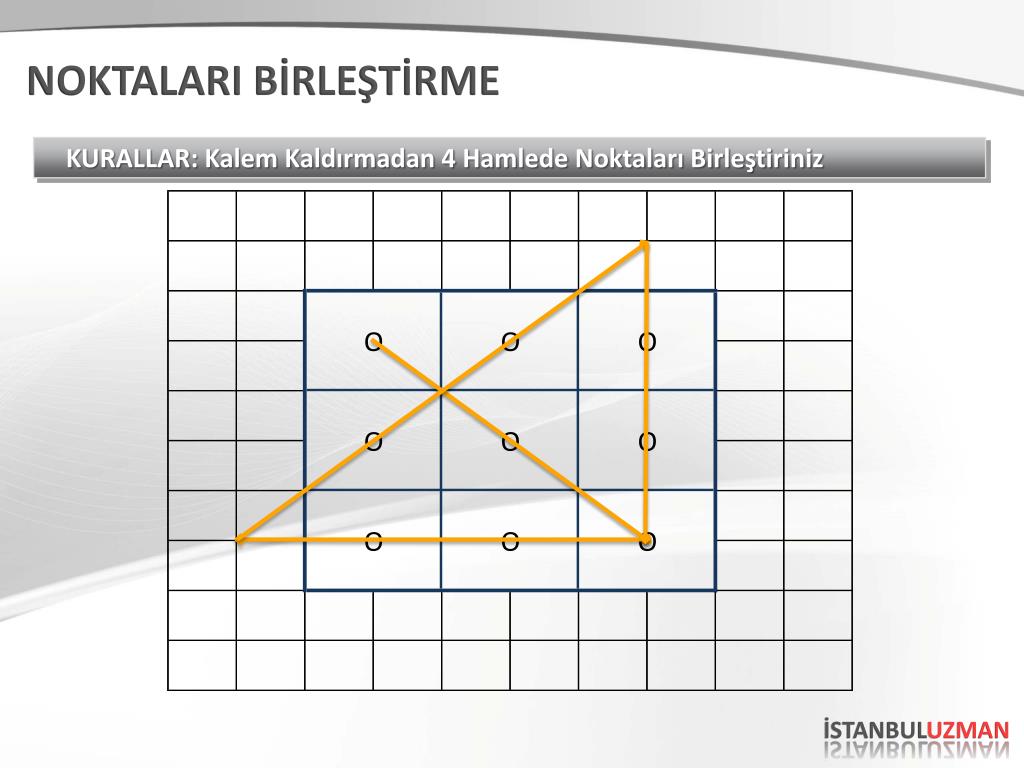 NOKTALARI BİRLEŞTİRME

KURALLAR: Kalem Kaldırmadan 4 Hamlede Noktaları Birleştiriniz

O O O
O O O
O O O

İSTANBULUZMAN